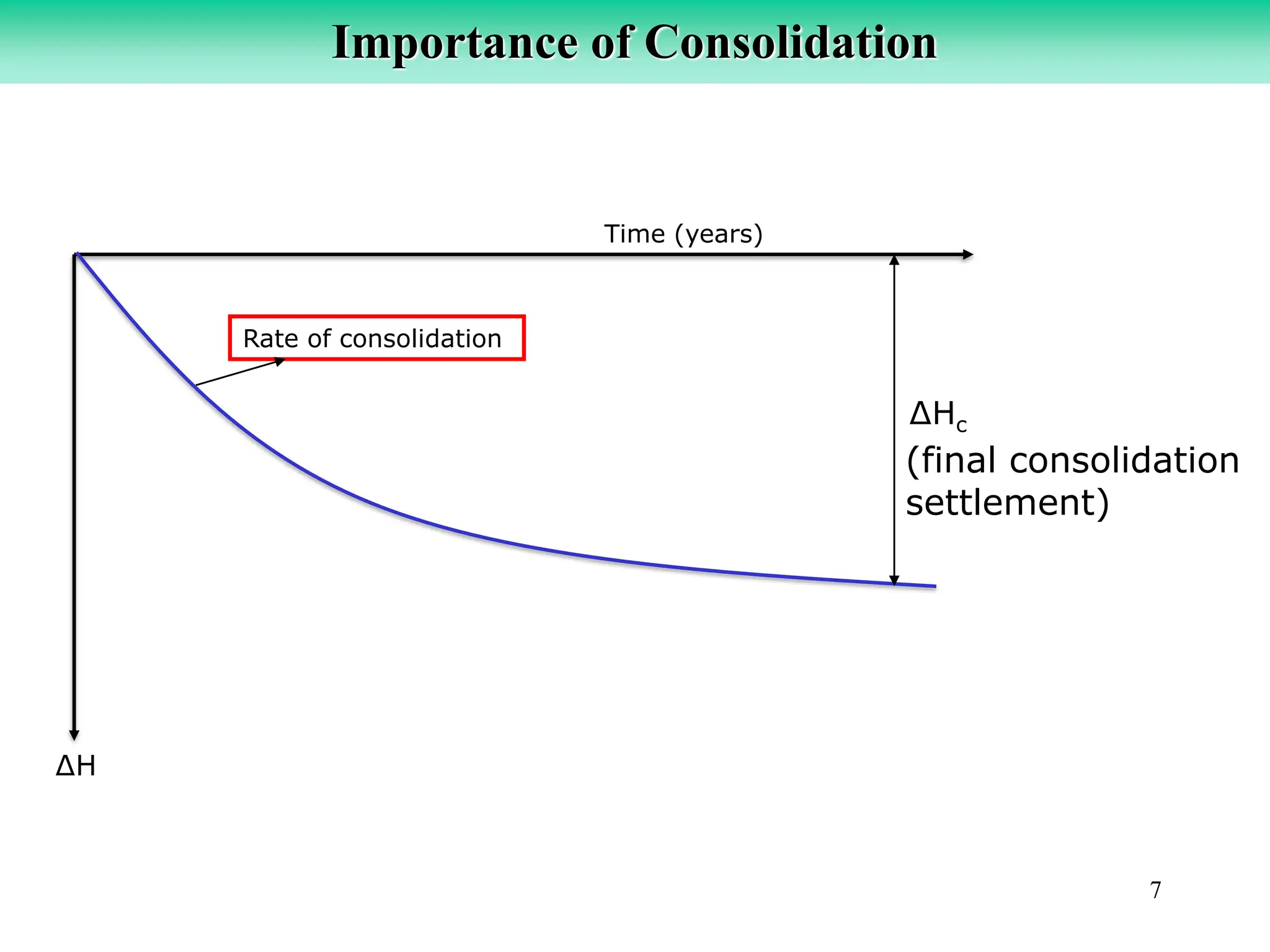 Importance of Consolidation

Time (years)

Rate of consolidation

$\Delta H_c$
(final consolidation settlement)

$\Delta H$

7